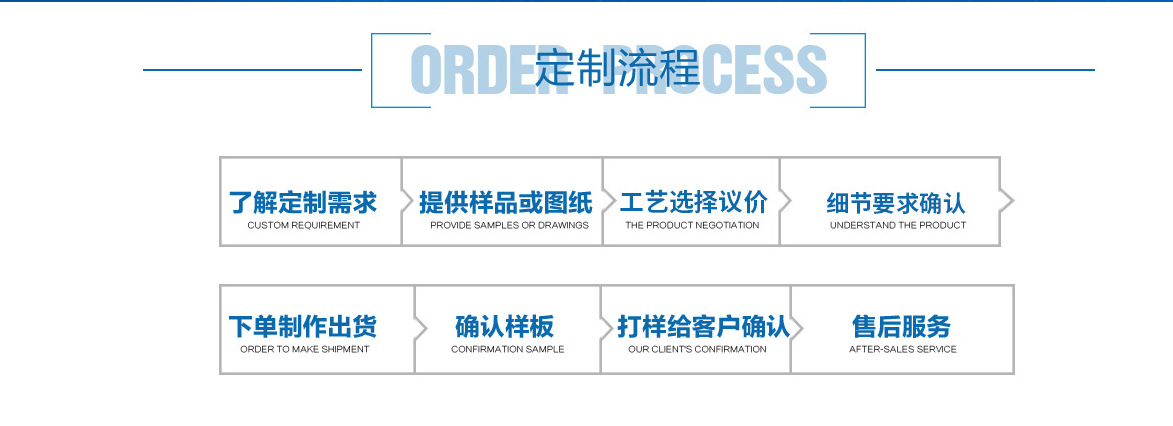 ORDER PROCESS 定制流程

了解定制需求
CUSTOM REQUIREMENT

提供样品或图纸
PROVIDE SAMPLES OR DRAWINGS

工艺选择议价
THE PRODUCT NEGOTIATION

细节要求确认
UNDERSTAND THE PRODUCT

下单制作出货
ORDER TO MAKE SHIPMENT

确认样板
CONFIRMATION SAMPLE

打样给客户确认
OUR CLIENT'S CONFIRMATION

售后服务
AFTER-SALES SERVICE